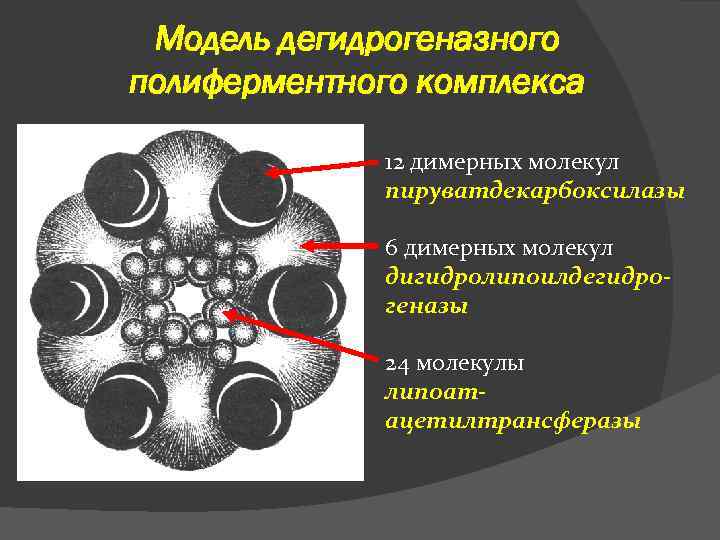 Модель дегидрогеназного полиферментного комплекса

12 димерных молекул пируватдекарбоксилазы

6 димерных молекул дигидролипоилдегидрогеназы

24 молекулы липоат-ацетилтрансферазы